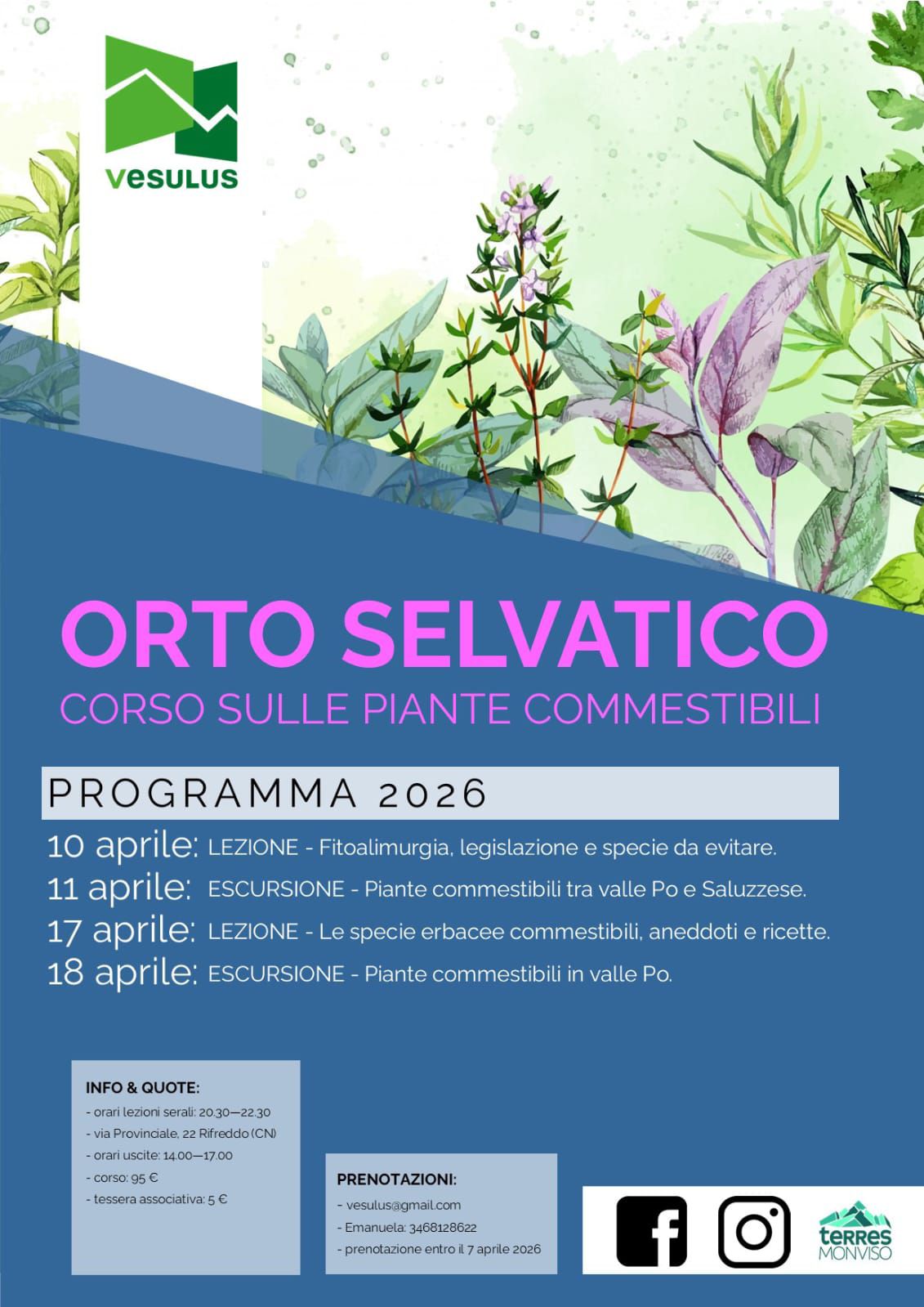 vesulus

ORTO SELVATICO
CORSO SULLE PIANTE COMMESTIBILI

PROGRAMMA 2026

10 aprile: LEZIONE - Fitoalimurgia, legislazione e specie da evitare.
11 aprile: ESCURSIONE - Piante commestibili tra valle Po e Saluzzese.
17 aprile: LEZIONE - Le specie erbacee commestibili, aneddoti e ricette.
18 aprile: ESCURSIONE - Piante commestibili in valle Po.

INFO & QUOTE:
- orari lezioni serali: 20.30—22.30
- via Provinciale, 22 Rifreddo (CN)
- orari uscite: 14.00—17.00
- corso: 95 €
- tessera associativa: 5 €

PRENOTAZIONI:
- vesulus@gmail.com
- Emanuela: 3468128622
- prenotazione entro il 7 aprile 2026

terres MONVISO